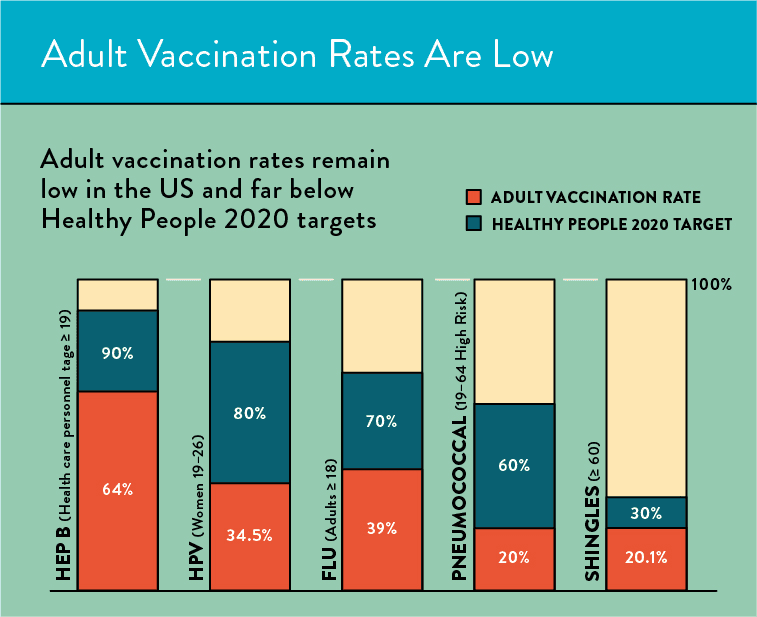 Adult Vaccination Rates Are Low

Adult vaccination rates remain low in the US and far below Healthy People 2020 targets

ADULT VACCINATION RATE
HEALTHY PEOPLE 2020 TARGET

100%

HEP B (Health care personnel tage ≥ 19)
90%
64%

HPV (Women 19–26)
80%
34.5%

FLU (Adults ≥ 18)
70%
39%

PNEUMOCOCCAL (19–64 High Risk)
60%
20%

SHINGLES (≥ 60)
30%
20.1%